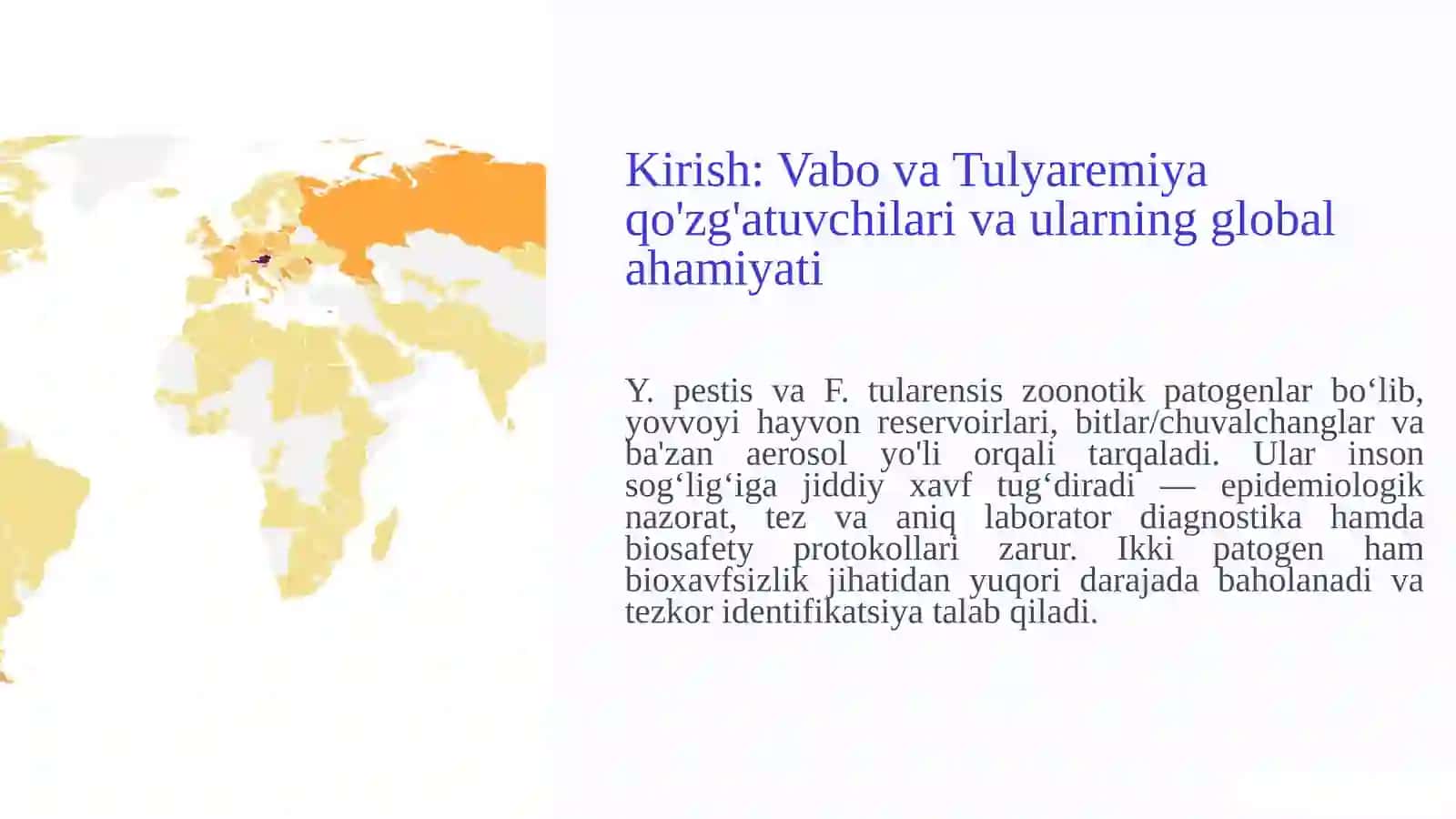 Kirish: Vabo va Tulyaremiya qo'zg'atuvchilari va ularning global ahamiyati

Y. pestis va F. tularensis zoonotik patogenlar bo‘lib, yovvoyi hayvon reservoirlari, bitlar/chuvalchanglar va ba'zan aerosol yo'li orqali tarqaladi. Ular inson sog‘lig‘iga jiddiy xavf tug‘diradi — epidemiologik nazorat, tez va aniq laborator diagnostika hamda biosafety protokollari zarur. Ikki patogen ham bioxavfsizlik jihatidan yuqori darajada baholanadi va tezkor identifikatsiya talab qiladi.